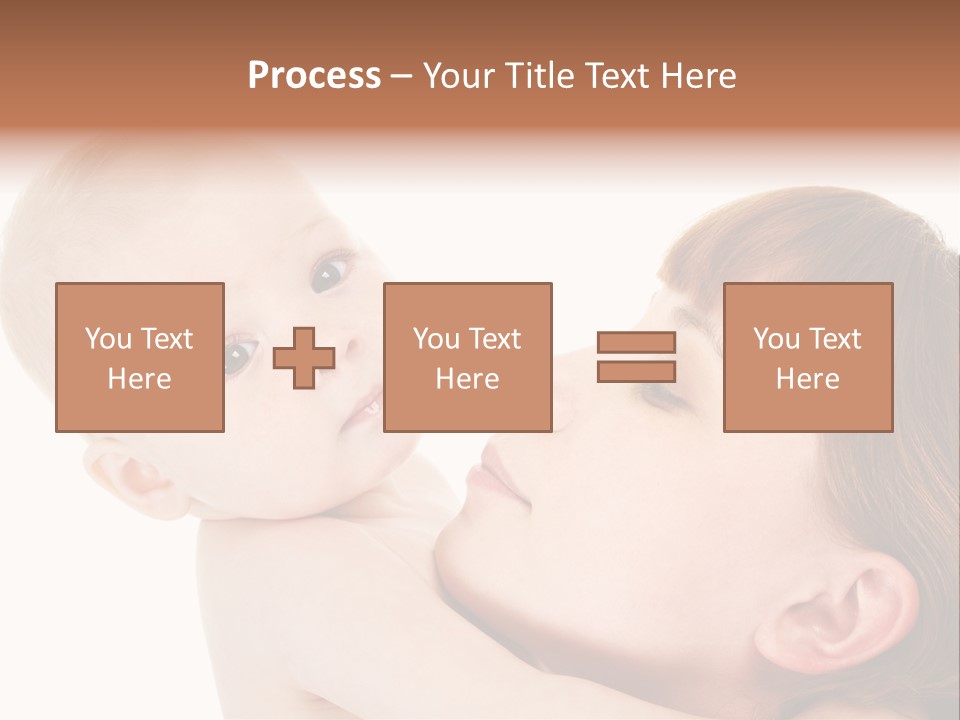 Process – Your Title Text Here

You Text Here

You Text Here

You Text Here